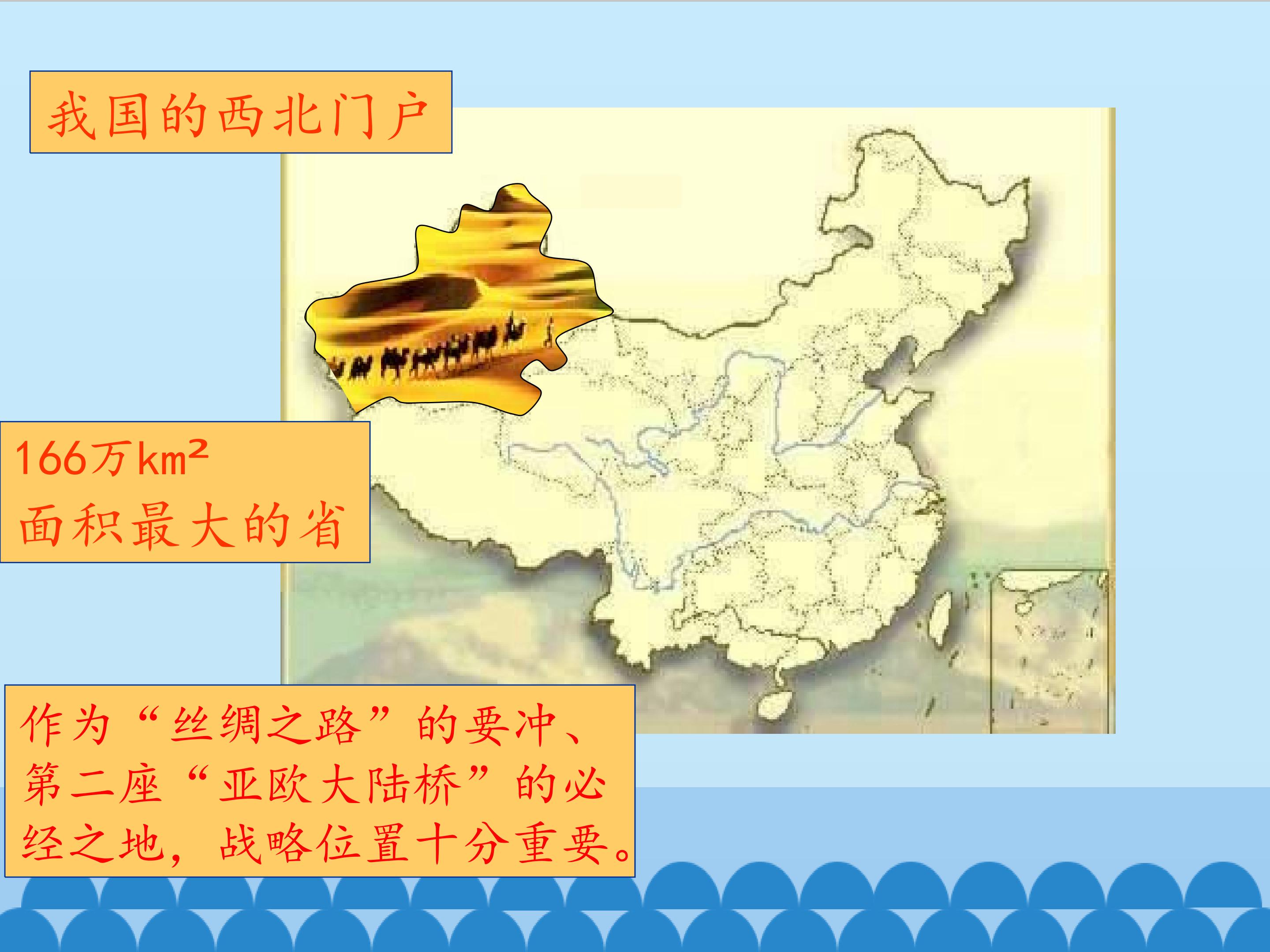 我国的西北门户

166万$km^2$
面积最大的省

作为“丝绸之路”的要冲、第二座“亚欧大陆桥”的必经之地，战略位置十分重要。